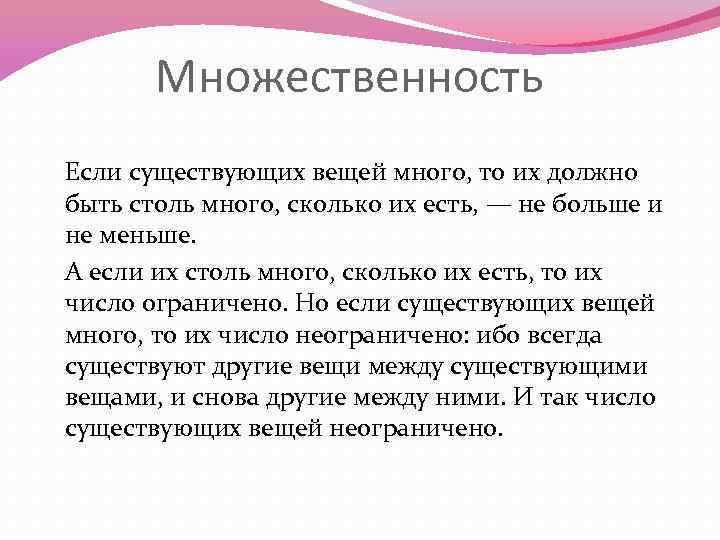 Множественность

Если существующих вещей много, то их должно быть столь много, сколько их есть, — не больше и не меньше.

А если их столь много, сколько их есть, то их число ограничено. Но если существующих вещей много, то их число неограничено: ибо всегда существуют другие вещи между существующими вещами, и снова другие между ними. И так число существующих вещей неограничено.